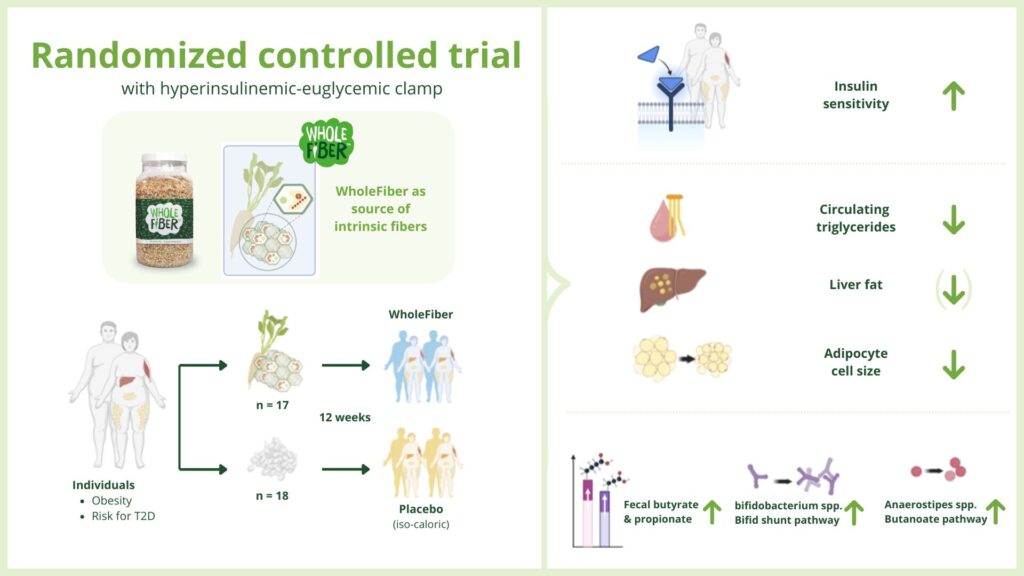 Randomized controlled trial
with hyperinsulinemic-euglycemic clamp

WHOLE FIBER

WHOLE FIBER

WholeFiber as source of intrinsic fibers

Individuals
• Obesity
• Risk for T2D

n = 17

n = 18

12 weeks

WholeFiber

Placebo
(iso-caloric)

Insulin sensitivity

Circulating triglycerides

Liver fat

Adipocyte cell size

Fecal butyrate & propionate

bifidobacterium spp.
Bifid shunt pathway

Anaerostipes spp.
Butanoate pathway